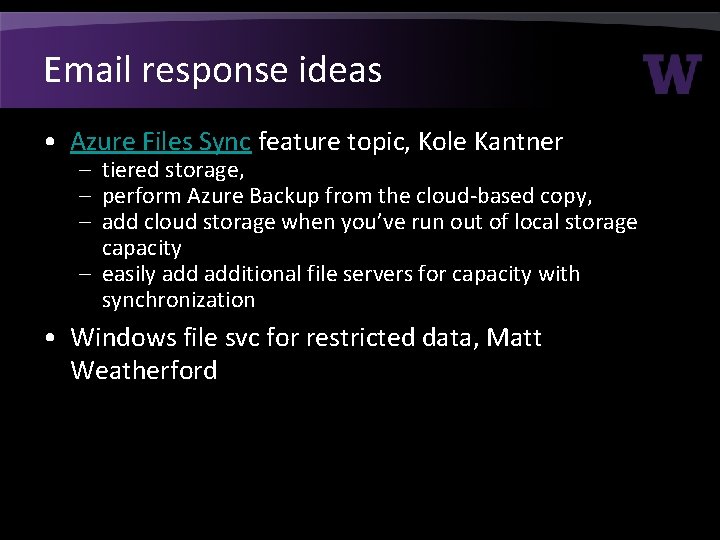 Email response ideas

W

• Azure Files Sync feature topic, Kole Kantner
  – tiered storage,
  – perform Azure Backup from the cloud-based copy,
  – add cloud storage when you've run out of local storage capacity
  – easily add additional file servers for capacity with synchronization
• Windows file svc for restricted data, Matt Weatherford